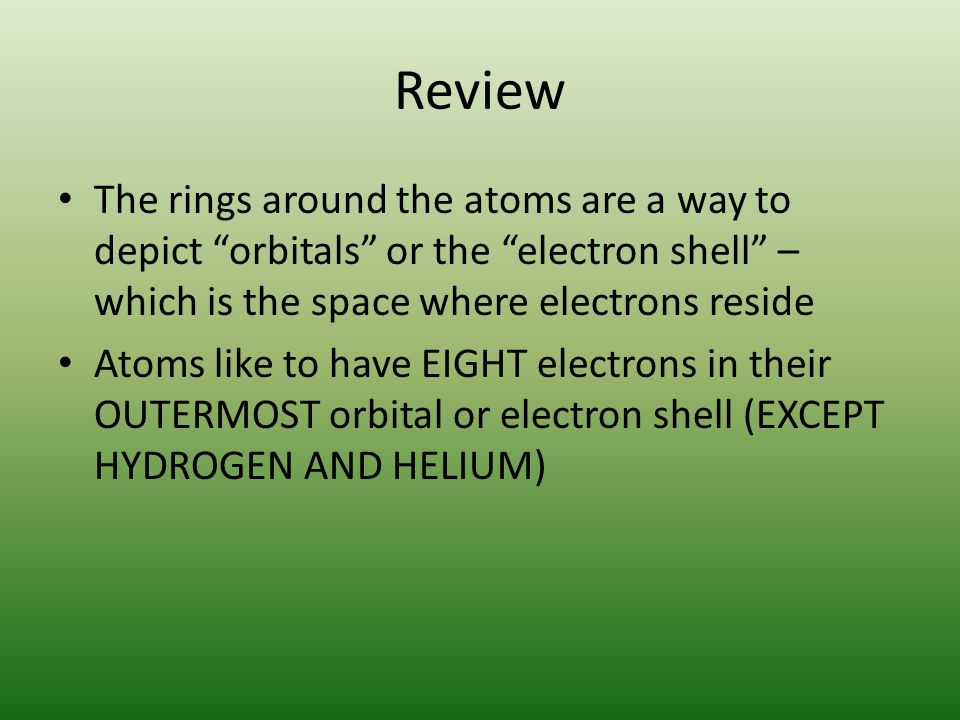 Review

• The rings around the atoms are a way to depict “orbitals” or the “electron shell” – which is the space where electrons reside

• Atoms like to have EIGHT electrons in their OUTERMOST orbital or electron shell (EXCEPT HYDROGEN AND HELIUM)